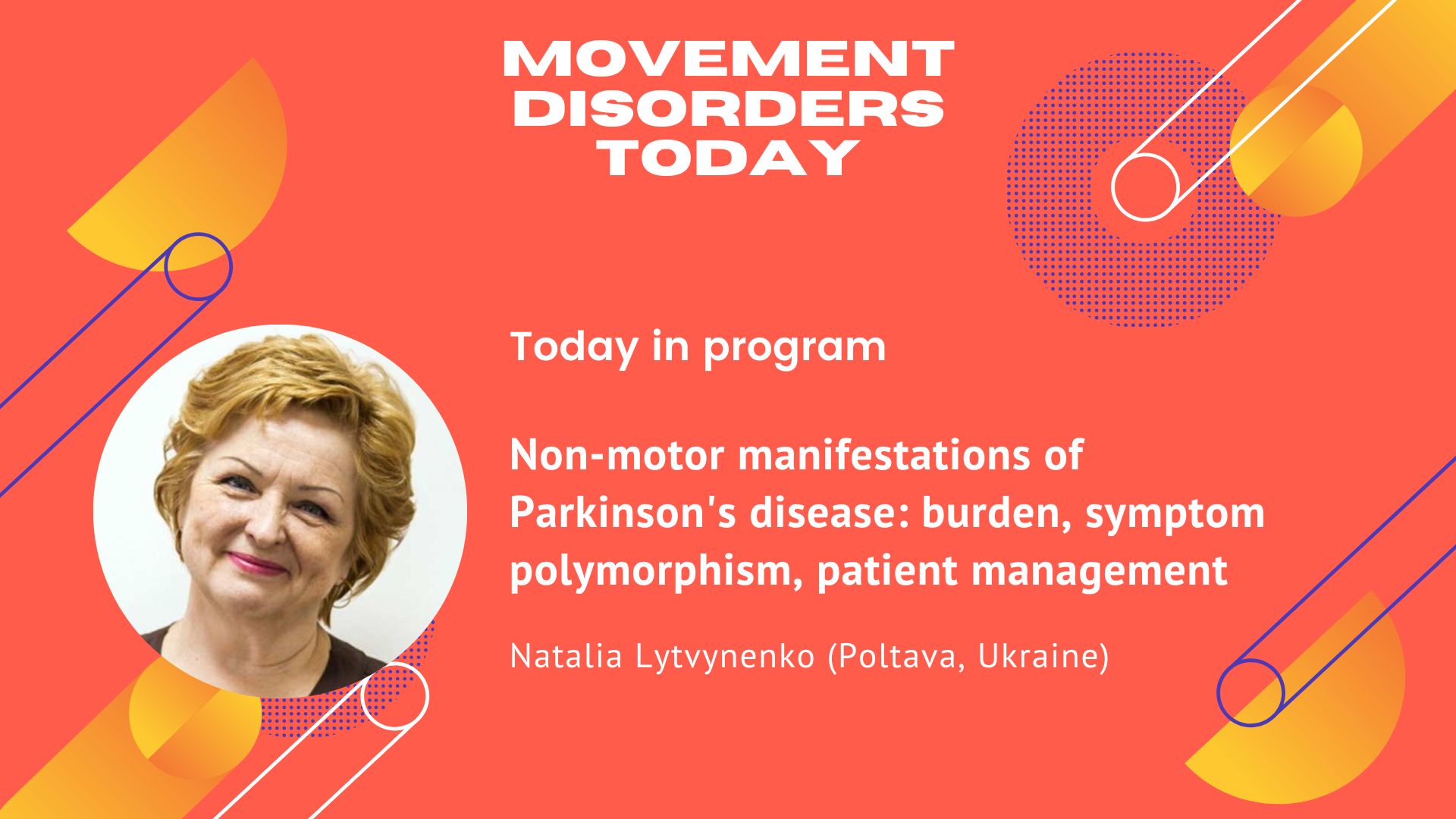 MOVEMENT DISORDERS TODAY

Today in program

Non-motor manifestations of Parkinson's disease: burden, symptom polymorphism, patient management

Natalia Lytvynenko (Poltava, Ukraine)